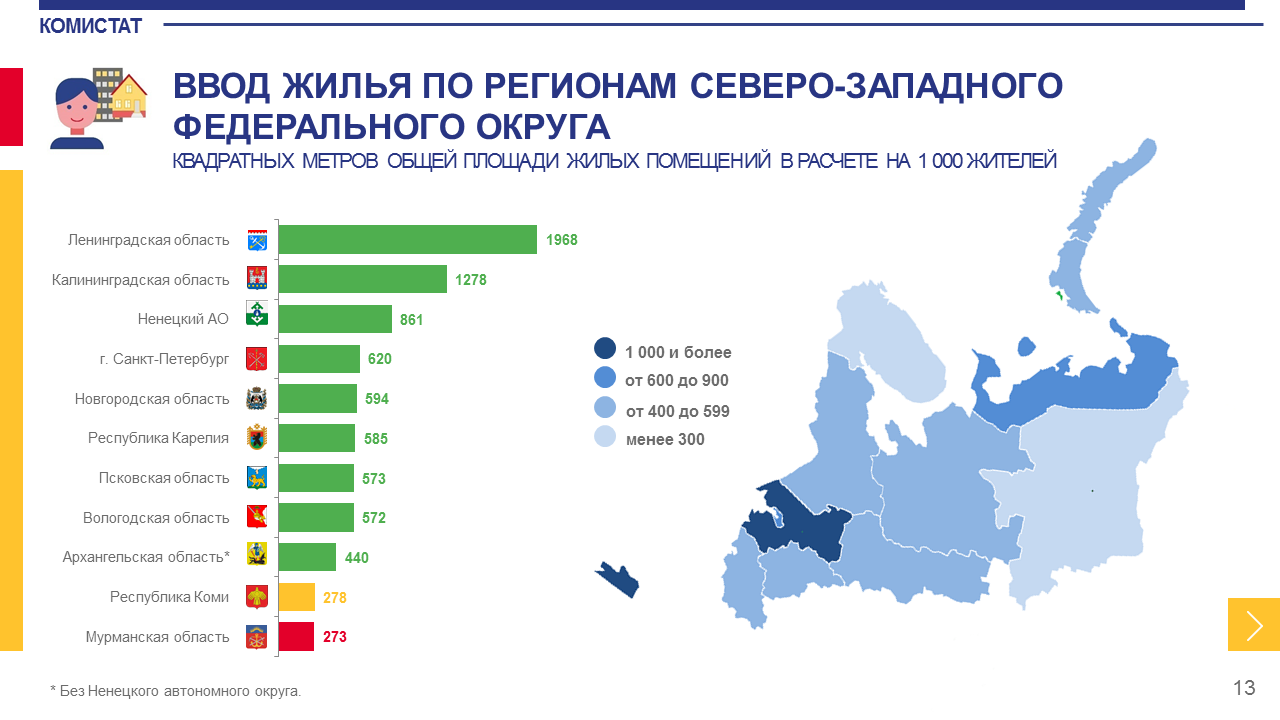 КОМИСТАТ

ВВОД ЖИЛЬЯ ПО РЕГИОНАМ СЕВЕРО-ЗАПАДНОГО ФЕДЕРАЛЬНОГО ОКРУГА

КВАДРАТНЫХ МЕТРОВ ОБЩЕЙ ПЛОЩАДИ ЖИЛЫХ ПОМЕЩЕНИЙ В РАСЧЕТЕ НА 1 000 ЖИТЕЛЕЙ

Ленинградская область 1968
Калининградская область 1278
Ненецкий АО 861
г. Санкт-Петербург 620
Новгородская область 594
Республика Карелия 585
Псковская область 573
Вологодская область 572
Архангельская область* 440
Республика Коми 278
Мурманская область 273

1 000 и более
от 600 до 900
от 400 до 599
менее 300

* Без Ненецкого автономного округа.

13